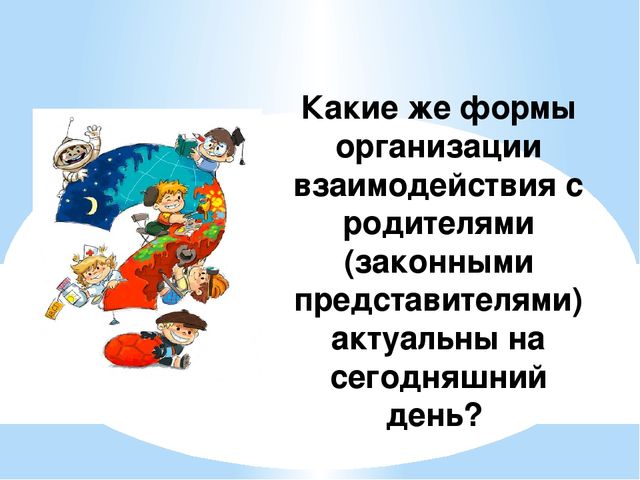 Какие же формы организации взаимодействия с родителями (законными представителями) актуальны на сегодняшний день?